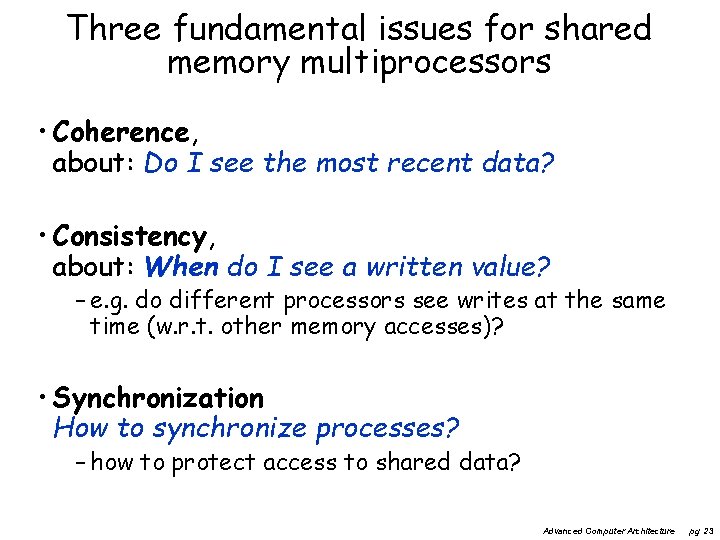 Three fundamental issues for shared memory multiprocessors

• Coherence,
about: Do I see the most recent data?

• Consistency,
about: When do I see a written value?
– e.g. do different processors see writes at the same time (w.r.t. other memory accesses)?

• Synchronization
How to synchronize processes?
– how to protect access to shared data?

Advanced Computer Architecture pg 23